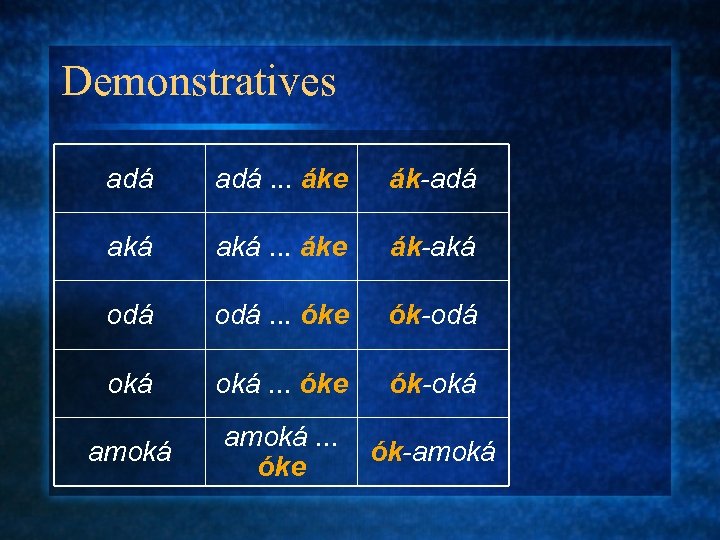 Demonstratives

| | | |
|---|---|---|
| adá | adá ... áke | ák-adá |
| aká | aká ... áke | ák-aká |
| odá | odá ... óke | ók-odá |
| oká | oká ... óke | ók-oká |
| amoká | amoká ... óke | ók-amoká |